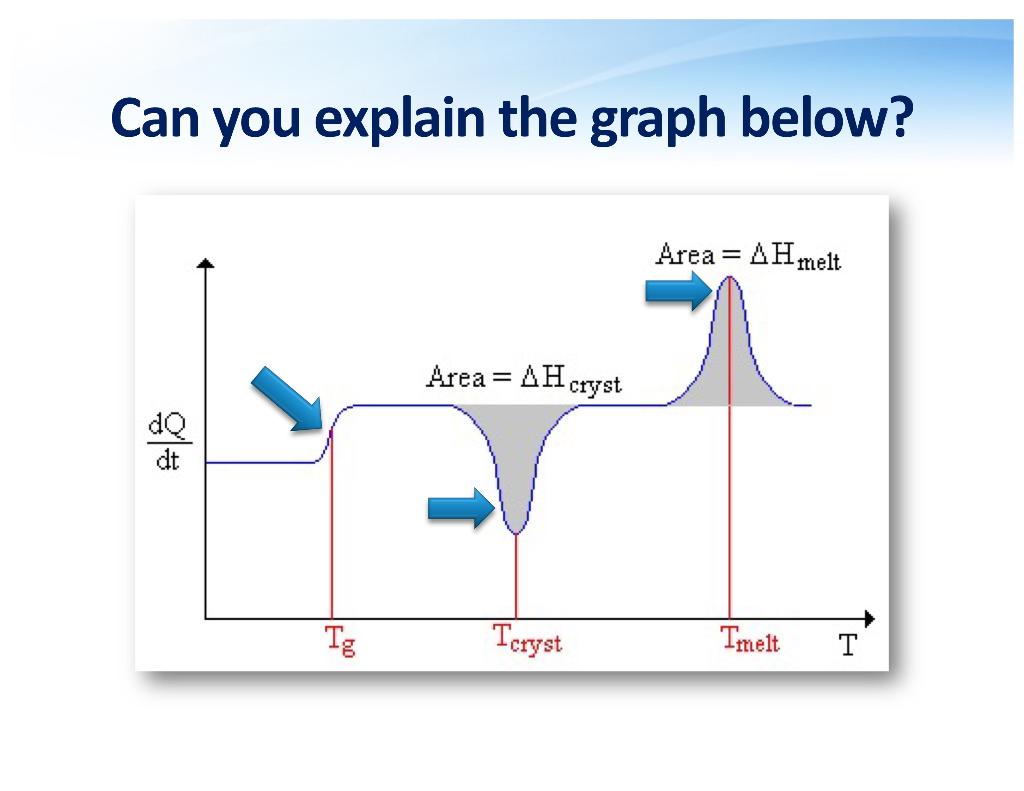 Can you explain the graph below?

Area = $\Delta H_{melt}$

Area = $\Delta H_{cryst}$

$\frac{dQ}{dt}$

$T_g$

$T_{cryst}$

$T_{melt}$

T